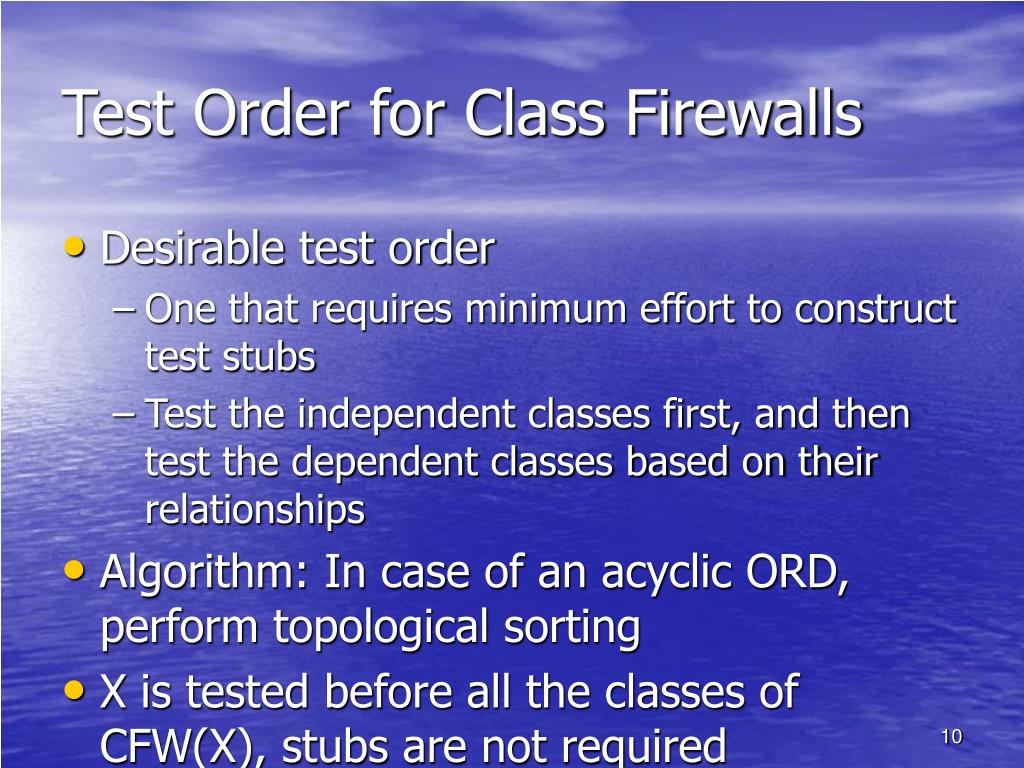 Test Order for Class Firewalls

• Desirable test order
– One that requires minimum effort to construct test stubs
– Test the independent classes first, and then test the dependent classes based on their relationships
• Algorithm: In case of an acyclic ORD, perform topological sorting
• X is tested before all the classes of CFW(X), stubs are not required

10